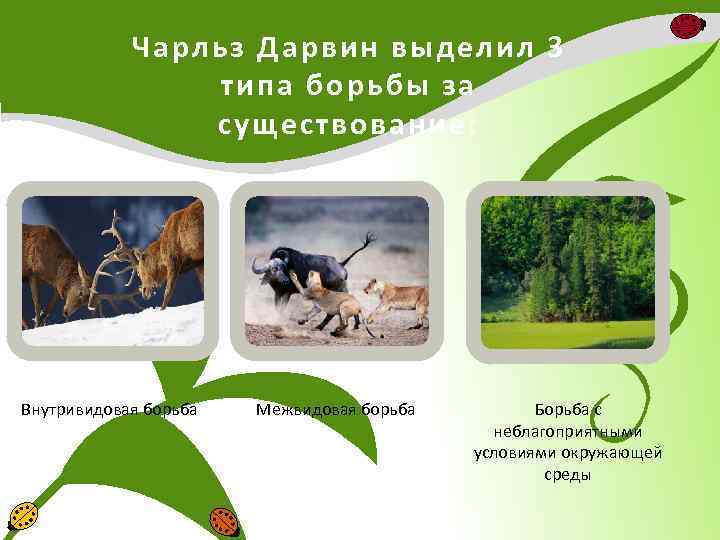 Чарльз Дарвин выделил 3 типа борьбы за существование:

Внутривидовая борьба

Межвидовая борьба

Борьба с неблагоприятными условиями окружающей среды